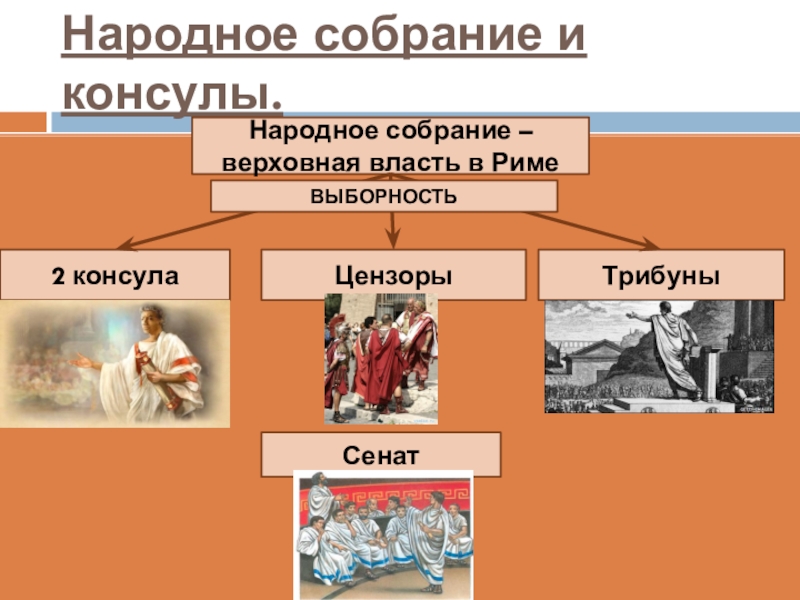 Народное собрание и консулы.

Народное собрание – верховная власть в Риме

ВЫБОРНОСТЬ

2 консула

Цензоры

Трибуны

Сенат